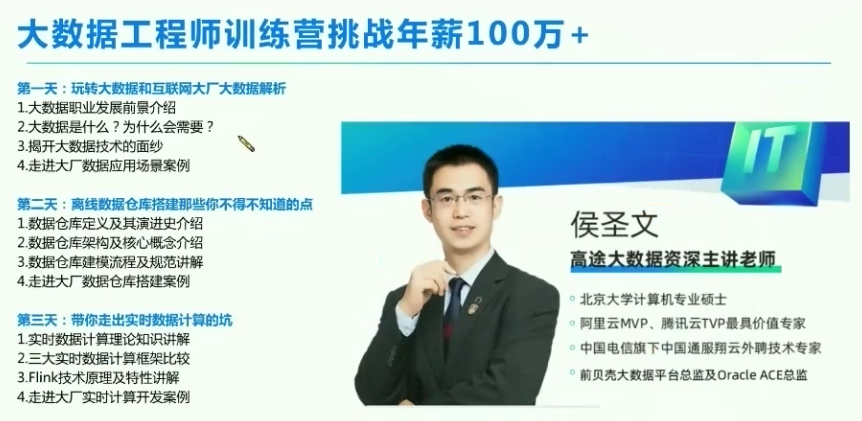 大数据工程师训练营挑战年薪100万+

第一天：玩转大数据和互联网大厂大数据解析
1.大数据职业发展前景介绍
2.大数据是什么？为什么会需要？
3.揭开大数据技术的面纱
4.走进大厂数据应用场景案例

第二天：离线数据仓库搭建那些你不得不知道的点
1.数据仓库定义及其演进史介绍
2.数据仓库架构及核心概念介绍
3.数据仓库建模流程及规范讲解
4.走进大厂数据仓库搭建案例

第三天：带你走出实时数据计算的坑
1.实时数据计算理论知识讲解
2.三大实时数据计算框架比较
3.Flink技术原理及特性讲解
4.走进大厂实时计算开发案例

IT

侯圣文
高途大数据资深主讲老师

北京大学计算机专业硕士
阿里云MVP、腾讯云TVP最具价值专家
中国电信旗下中国通服翔云外聘技术专家
前贝壳大数据平台总监及Oracle ACE总监